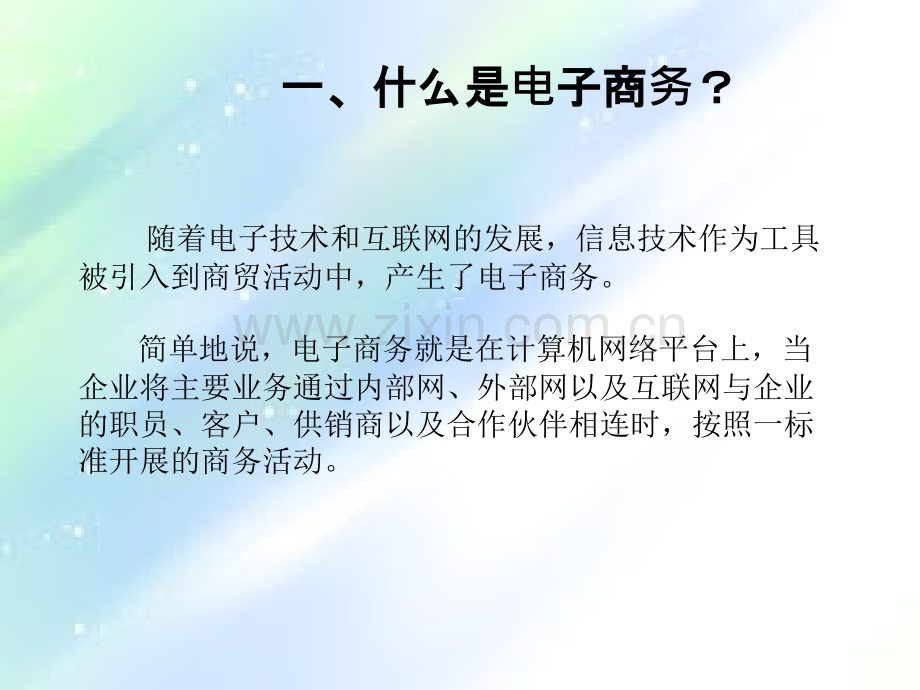 一、什么是电子商务？

随着电子技术和互联网的发展，信息技术作为工具被引入到商贸活动中，产生了电子商务。

www.zixin.com.cn

简单地说，电子商务就是在计算机网络平台上，当企业将主要业务通过内部网、外部网以及互联网与企业的职员、客户、供销商以及合作伙伴相连时，按照一标准开展的商务活动。